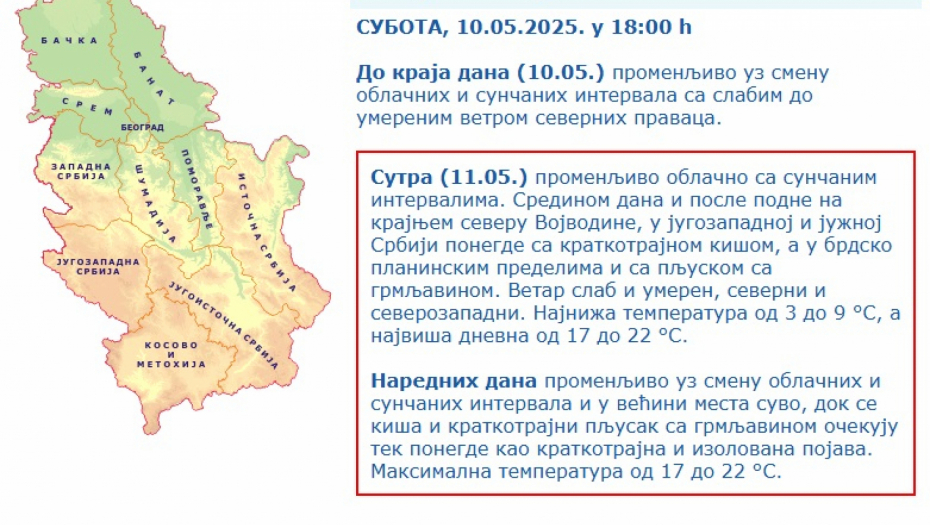 БАЧКА

БАНАТ

СРЕМ

БЕОГРАД

ЗАПАДНА СРБИЈА

ШУМАДИЈА

ПОМОРАВЉЕ

ИСТОЧНА СРБИЈА

ЈУГОЗАПАДНА СРБИЈА

ЈУГОИСТОЧНА СРБИЈА

КОСОВО И МЕТОХИЈА

СУБОТА, 10.05.2025. у 18:00 h

До краја дана (10.05.) променљиво уз смену облачних и сунчаних интервала са слабим до умереним ветром северних праваца.

Сутра (11.05.) променљиво облачно са сунчаним интервалима. Средином дана и после подне на крајњем северу Војводине, у југозападној и јужној Србији понегде са краткотрајном кишом, а у брдско планинским пределима и са пљуском са грмљавином. Ветар слаб и умерен, северни и северозападни. Најнижа температура од 3 до 9 °C, а највиша дневна од 17 до 22 °C.

Наредних дана променљиво уз смену облачних и сунчаних интервала и у већини места суво, док се киша и краткотрајни пљусак са грмљавином очекују тек понегде као краткотрајна и изолована појава. Максимална температура од 17 до 22 °C.